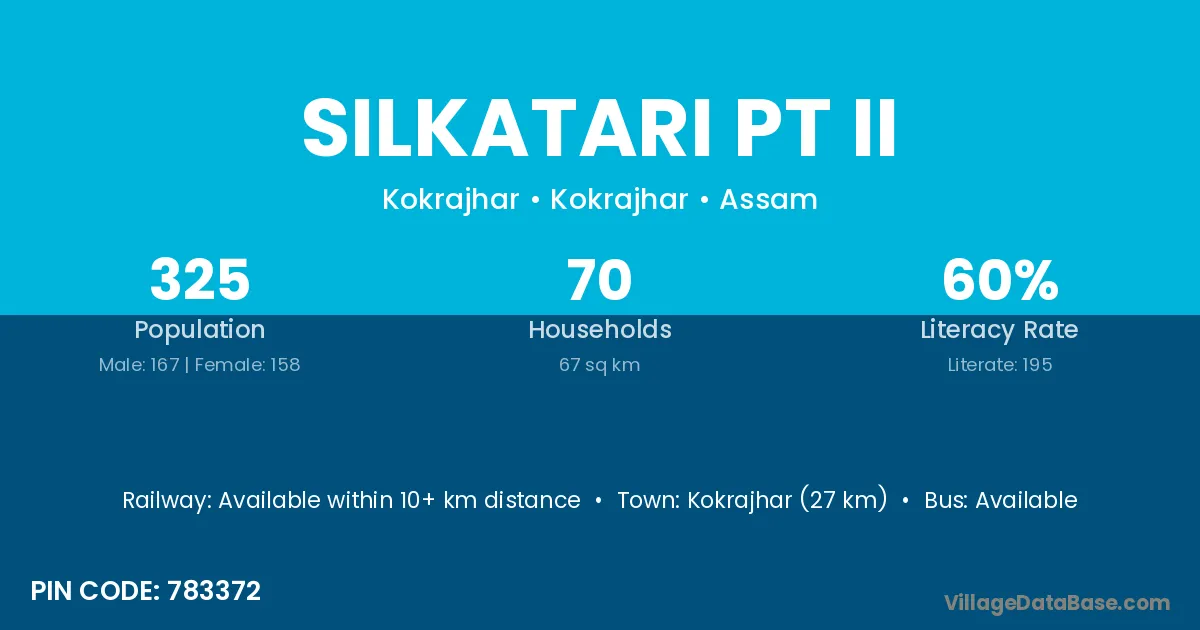 SILKATARI PT II

Kokrajhar • Kokrajhar • Assam

325
Population
Male: 167 | Female: 158

70
Households
67 sq km

60%
Literacy Rate
Literate: 195

Railway: Available within 10+ km distance • Town: Kokrajhar (27 km) • Bus: Available

PIN CODE: 783372

VillageDataBase.com